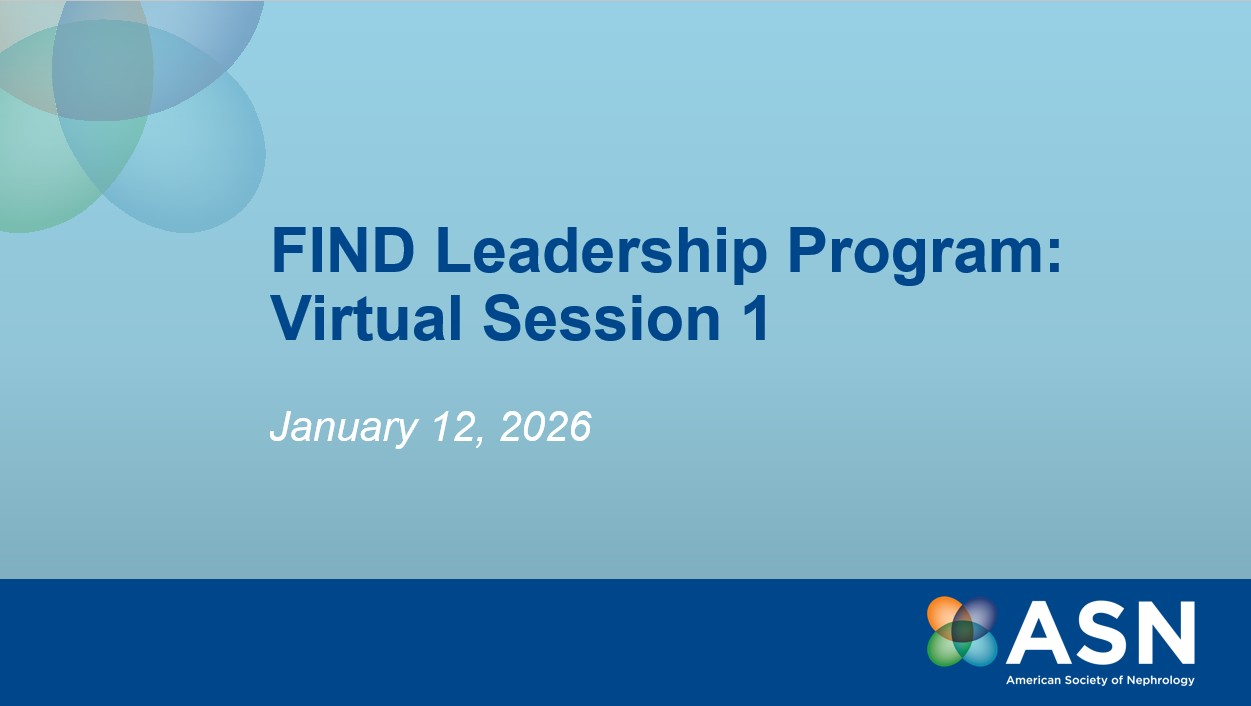 FIND Leadership Program: Virtual Session 1

January 12, 2026

ASN
American Society of Nephrology